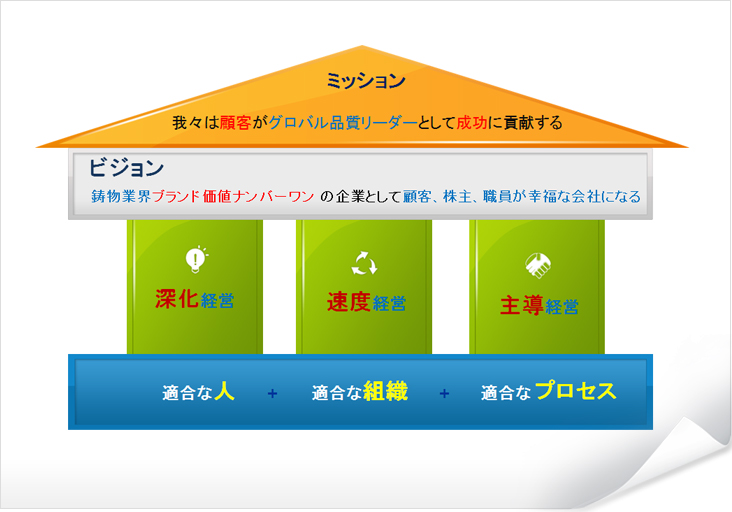 ミッション

我々は顧客がグロバル品質リーダーとして成功に貢献する

ビジョン

鋳物業界ブランド価値ナンバーワン の企業として顧客、株主、職員が幸福な会社になる

深化経営

速度経営

主導経営

適合な人 + 適合な組織 + 適合なプロセス